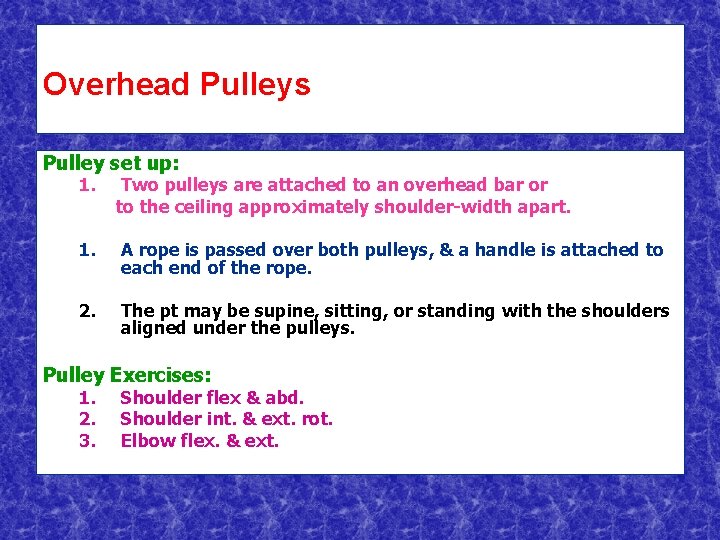 Overhead Pulleys

Pulley set up:
1. Two pulleys are attached to an overhead bar or to the ceiling approximately shoulder-width apart.

1. A rope is passed over both pulleys, & a handle is attached to each end of the rope.

2. The pt may be supine, sitting, or standing with the shoulders aligned under the pulleys.

Pulley Exercises:
1. Shoulder flex & abd.
2. Shoulder int. & ext. rot.
3. Elbow flex. & ext.